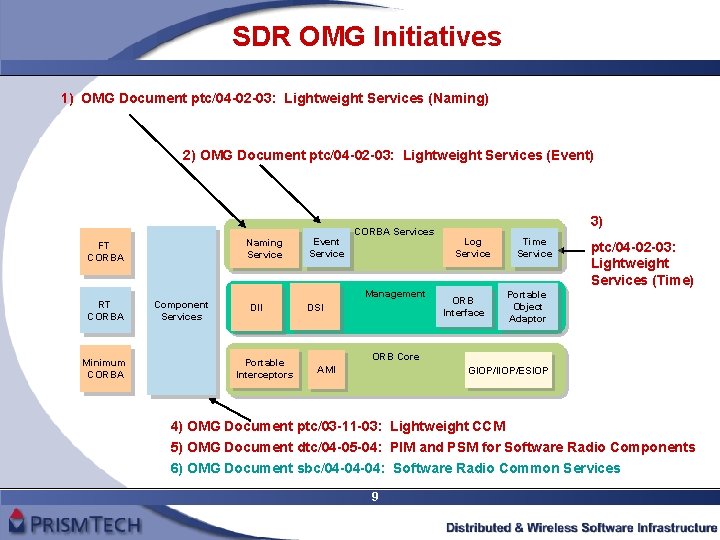 SDR OMG Initiatives

1) OMG Document ptc/04-02-03: Lightweight Services (Naming)

2) OMG Document ptc/04-02-03: Lightweight Services (Event)

3)

ptc/04-02-03: Lightweight Services (Time)

FT CORBA

RT CORBA

Minimum CORBA

Component Services

CORBA Services

Naming Service

Event Service

Log Service

Time Service

Management

DII

DSI

ORB Interface

Portable Object Adaptor

ORB Core

Portable Interceptors

AMI

GIOP/IIOP/ESIOP

4) OMG Document ptc/03-11-03: Lightweight CCM

5) OMG Document dtc/04-05-04: PIM and PSM for Software Radio Components

6) OMG Document sbc/04-04-04: Software Radio Common Services

9

PRISMTECH

Distributed & Wireless Software Infrastructure